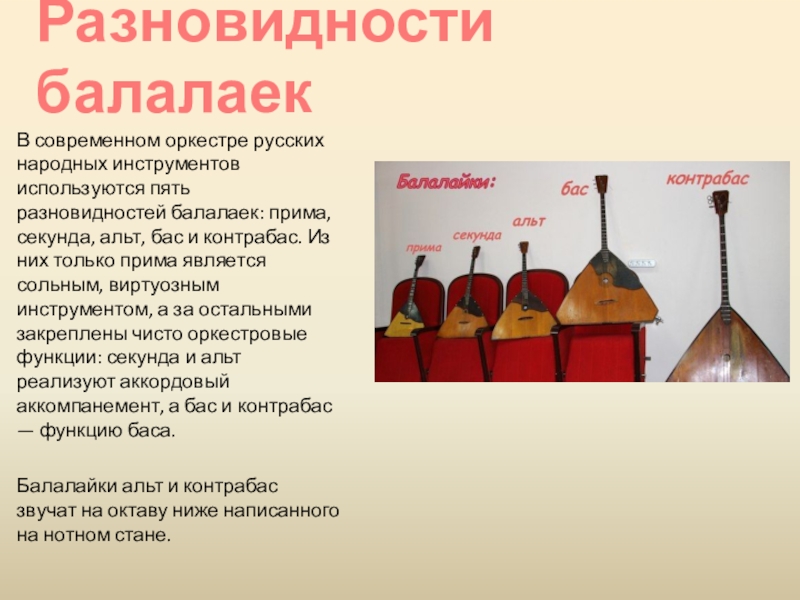 Разновидности балалаек

В современном оркестре русских народных инструментов используются пять разновидностей балалаек: прима, секунда, альт, бас и контрабас. Из них только прима является сольным, виртуозным инструментом, а за остальными закреплены чисто оркестровые функции: секунда и альт реализуют аккордовый аккомпанемент, а бас и контрабас — функцию баса.

Балалайки альт и контрабас звучат на октаву ниже написанного на нотном стане.

Балалайки:
прима
секунда
альт
бас
контрабас